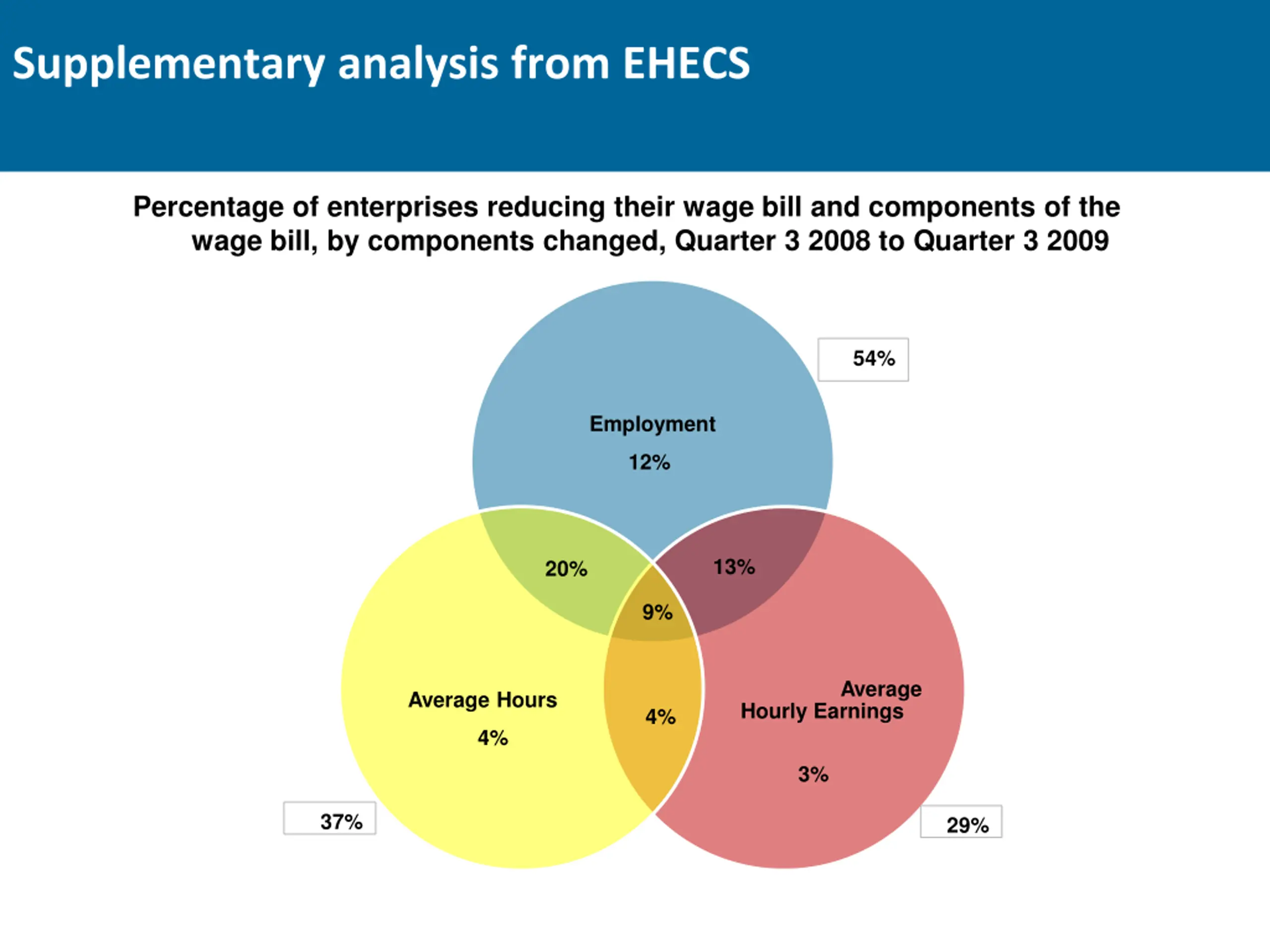 Supplementary analysis from EHECS

Percentage of enterprises reducing their wage bill and components of the wage bill, by components changed, Quarter 3 2008 to Quarter 3 2009

54%

Employment
12%

20%

13%

9%

Average Hours
4%

4%

Average Hourly Earnings

3%

37%

29%